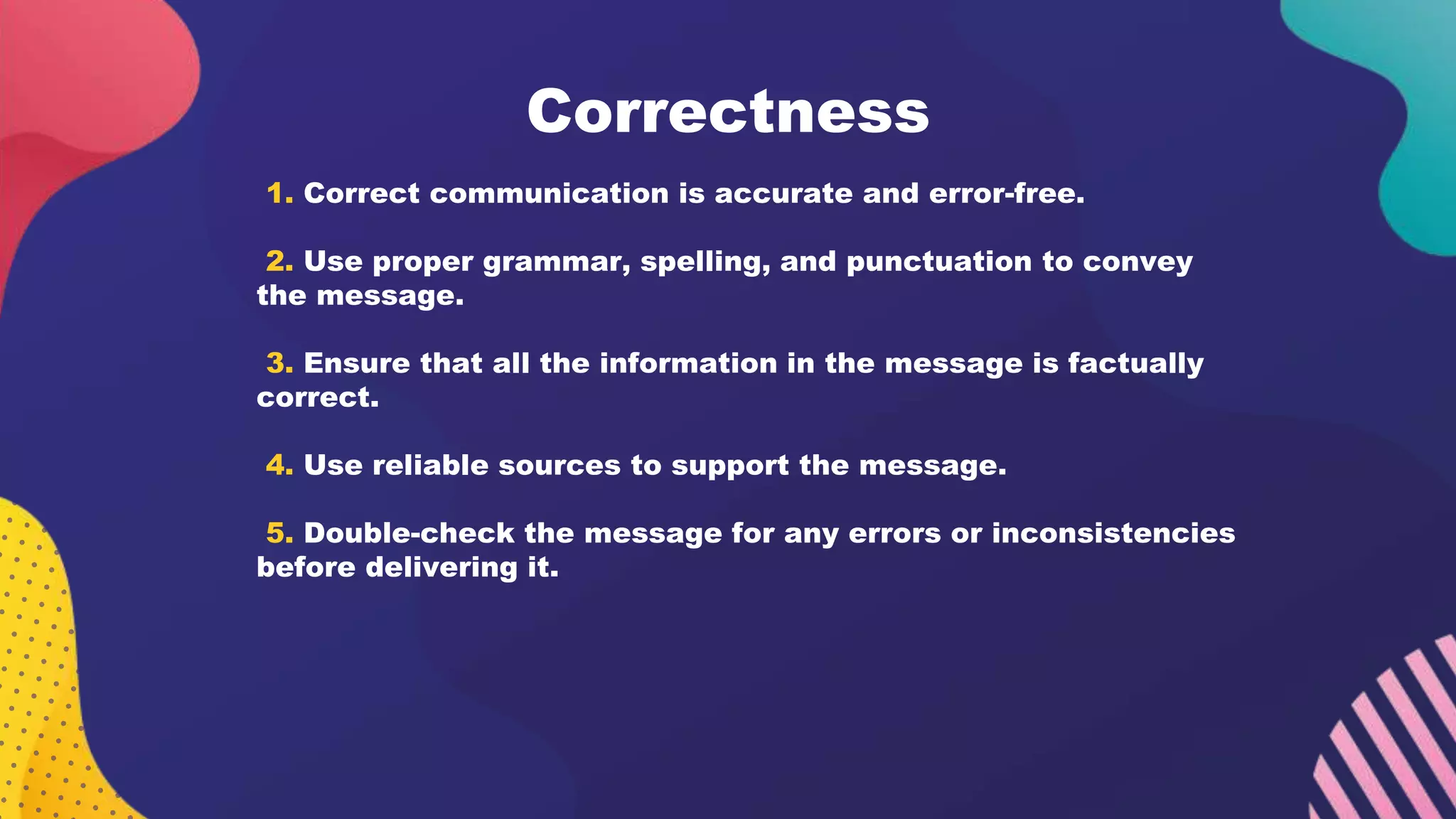 Correctness

1. Correct communication is accurate and error-free.

2. Use proper grammar, spelling, and punctuation to convey the message.

3. Ensure that all the information in the message is factually correct.

4. Use reliable sources to support the message.

5. Double-check the message for any errors or inconsistencies before delivering it.